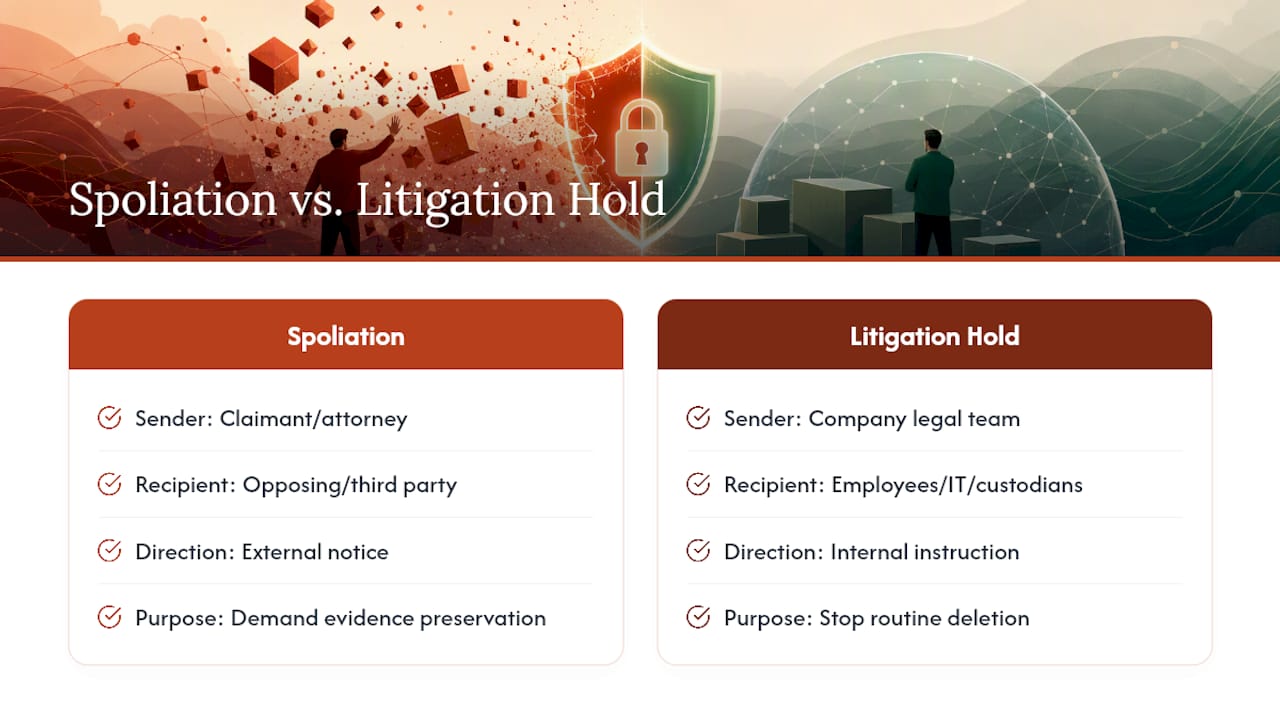 Spoliation vs. Litigation Hold

Spoliation

Sender: Claimant/attorney

Recipient: Opposing/third party

Direction: External notice

Purpose: Demand evidence preservation

Litigation Hold

Sender: Company legal team

Recipient: Employees/IT/custodians

Direction: Internal instruction

Purpose: Stop routine deletion